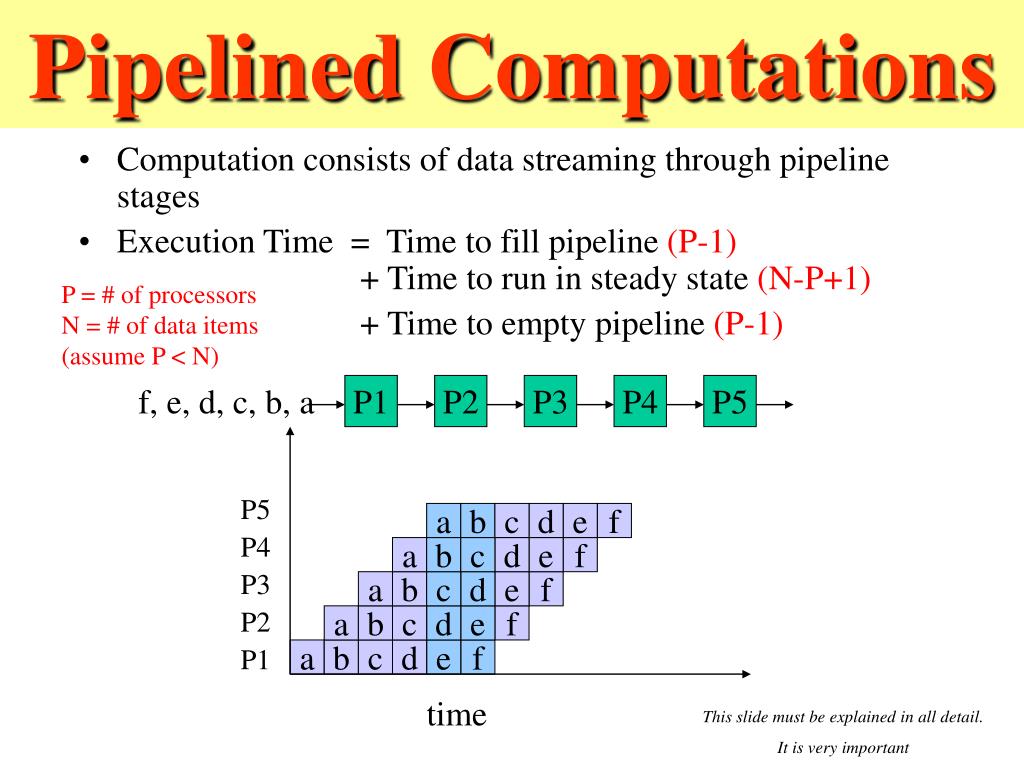 Pipelined Computations

• Computation consists of data streaming through pipeline stages

• Execution Time = Time to fill pipeline (P-1)
+ Time to run in steady state (N-P+1)
+ Time to empty pipeline (P-1)

P = # of processors
N = # of data items
(assume P < N)

f, e, d, c, b, a P1 P2 P3 P4 P5

P5 a b c d e f
P4 a b c d e f
P3 a b c d e f
P2 a b c d e f
P1 a b c d e f

time

This slide must be explained in all detail.
It is very important